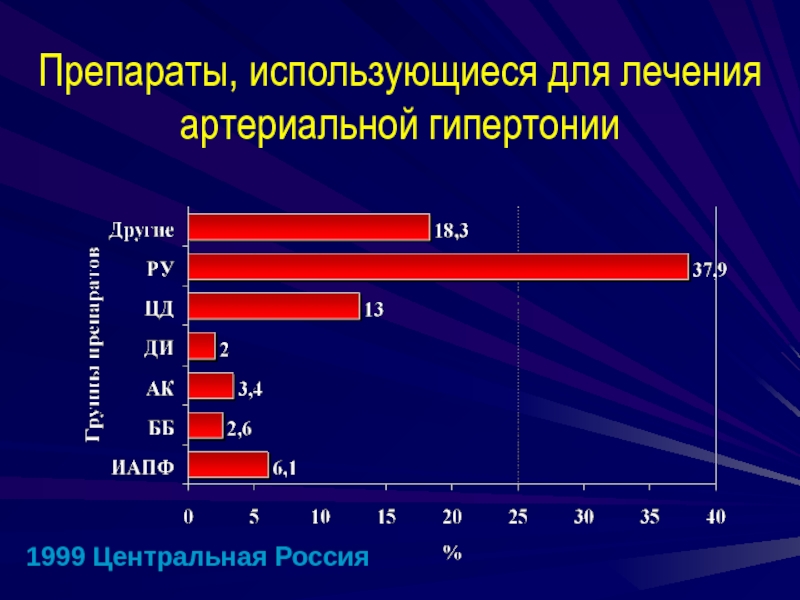 Препараты, использующиеся для лечения артериальной гипертонии

Группы препаратов

Другие 18,3
РУ 37,9
ЦД 13
ДИ 2
АК 3,4
ББ 2,6
ИАПФ 6,1

0 5 10 15 20 25 30 35 40

%

1999 Центральная Россия